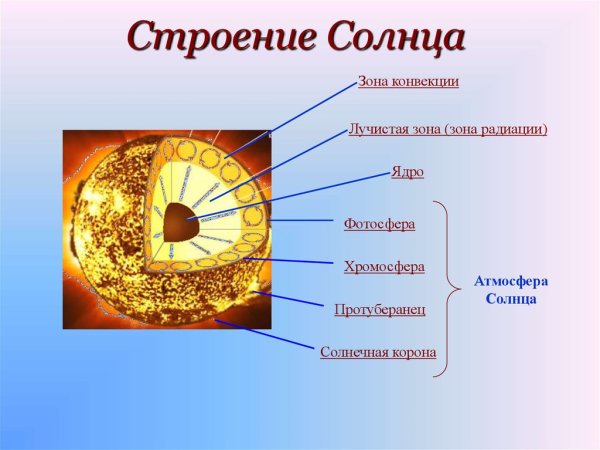 Строение Солнца

Зона конвекции

Лучистая зона (зона радиации)

Ядро

Фотосфера

Хромосфера

Протуберанец

Солнечная корона

Атмосфера Солнца